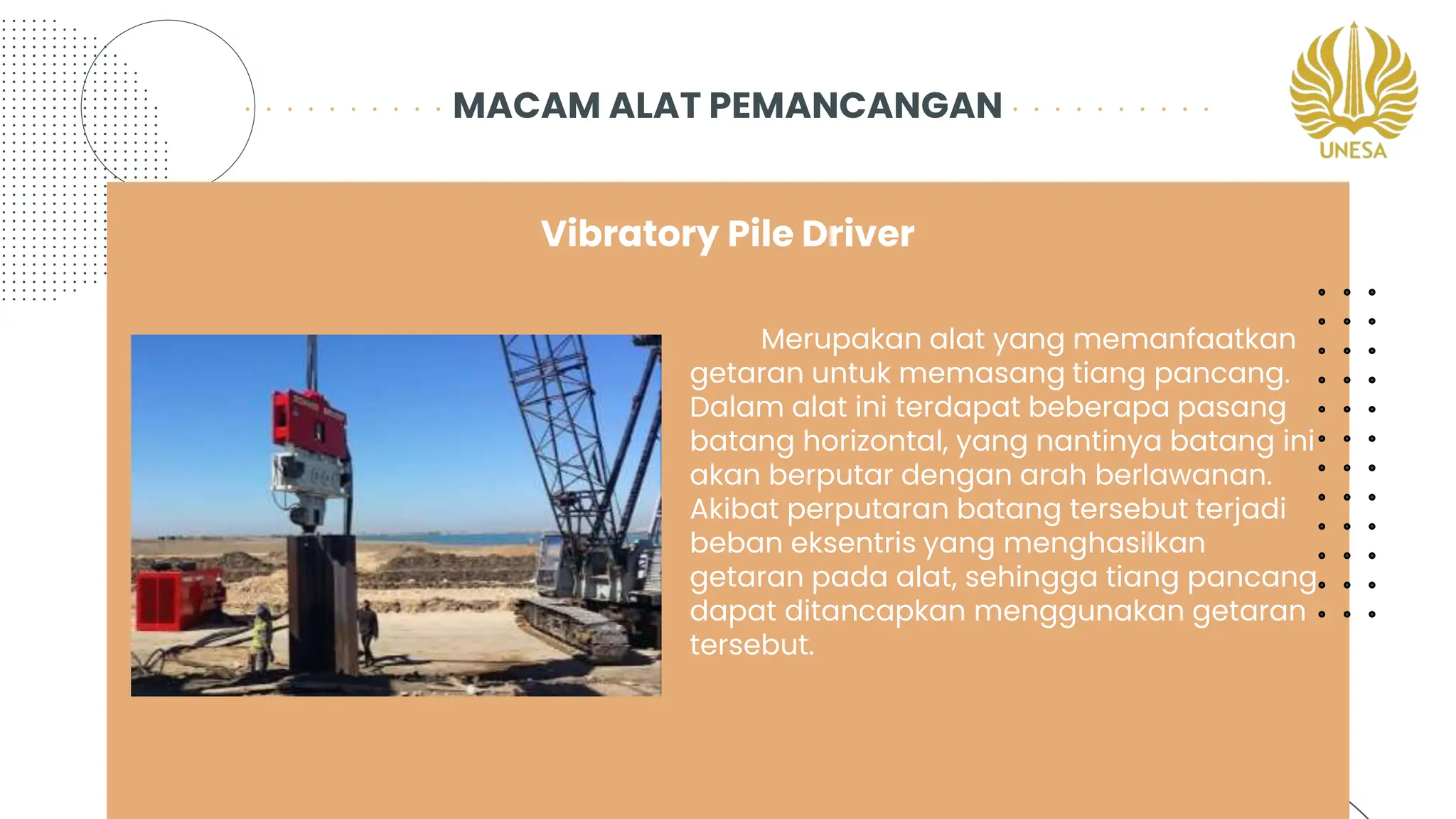 MACAM ALAT PEMANCANGAN

UNESA

Vibratory Pile Driver

Merupakan alat yang memanfaatkan getaran untuk memasang tiang pancang. Dalam alat ini terdapat beberapa pasang batang horizontal, yang nantinya batang ini akan berputar dengan arah berlawanan. Akibat perputaran batang tersebut terjadi beban eksentris yang menghasilkan getaran pada alat, sehingga tiang pancang dapat ditancapkan menggunakan getaran tersebut.